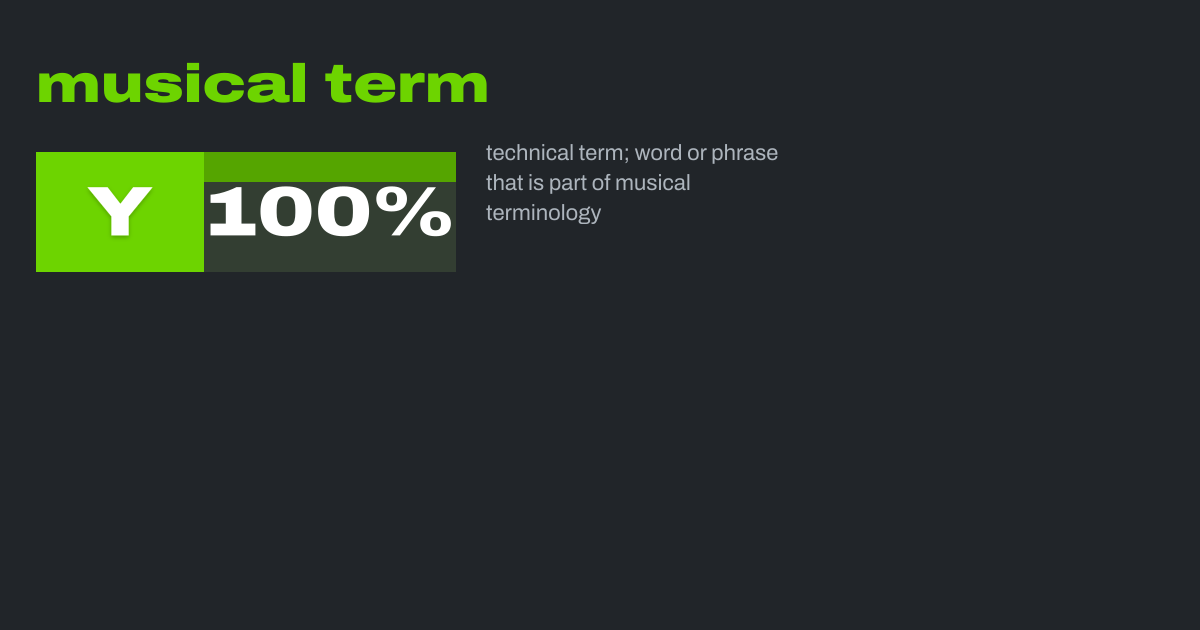 musical term

Y 100%

technical term; word or phrase that is part of musical terminology